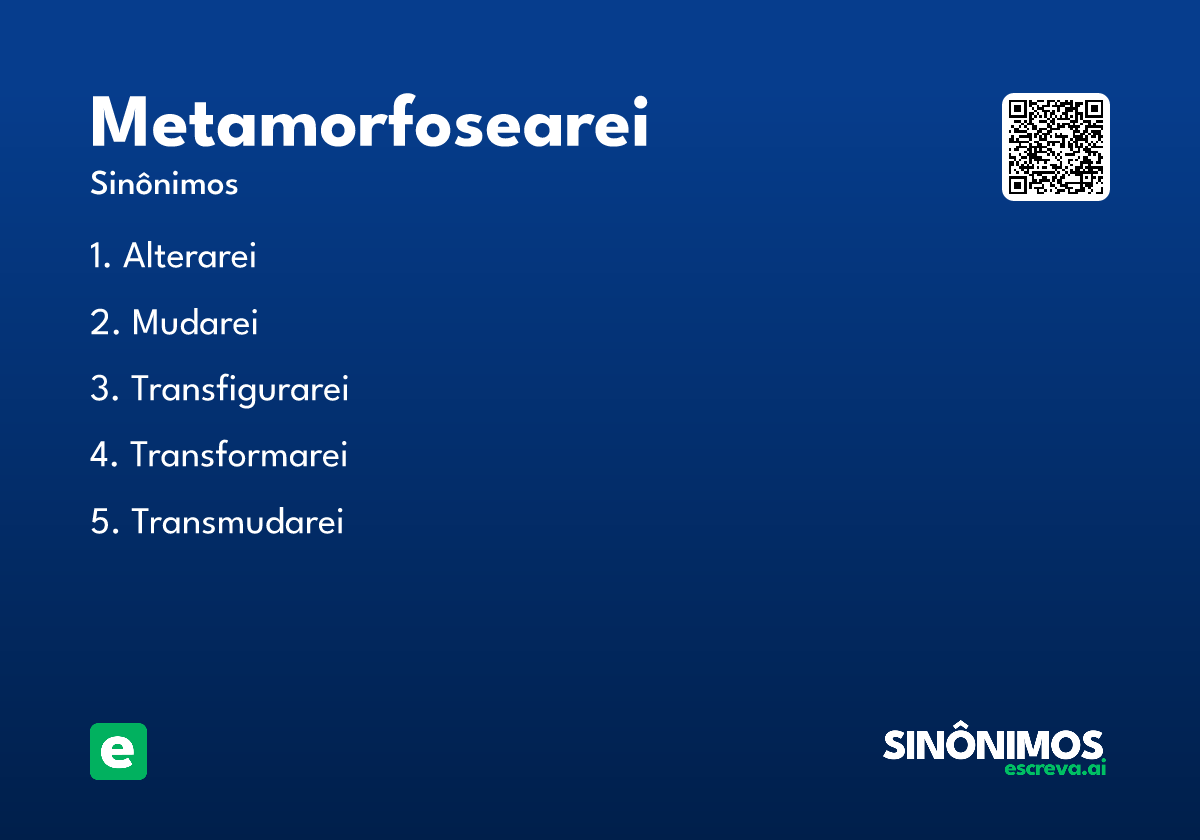 Metamorfosearei
Sinônimos

1. Alterarei
2. Mudarei
3. Transfigurarei
4. Transformarei
5. Transmudarei

e

SINÔNIMOS
escreva.ai